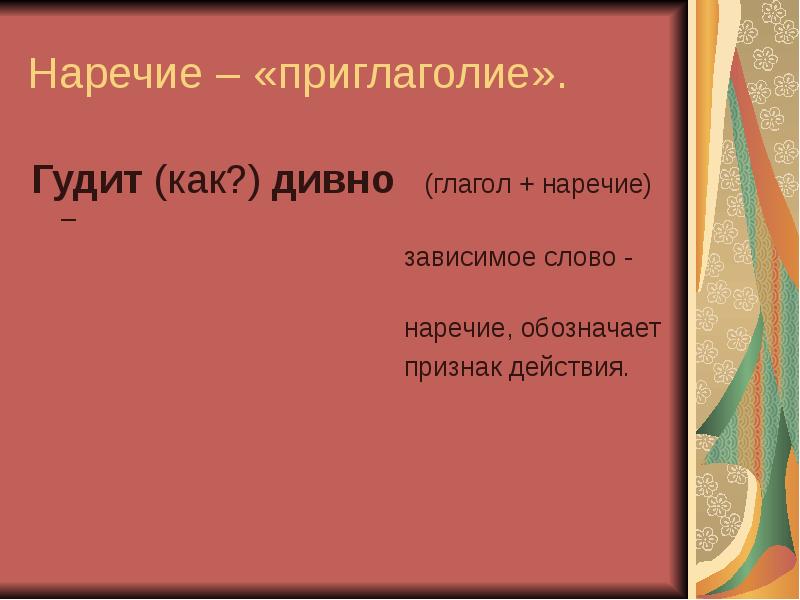 Наречие – «приглаголие».

Гудит (как?) дивно (глагол + наречие) –

зависимое слово -

наречие, обозначает признак действия.